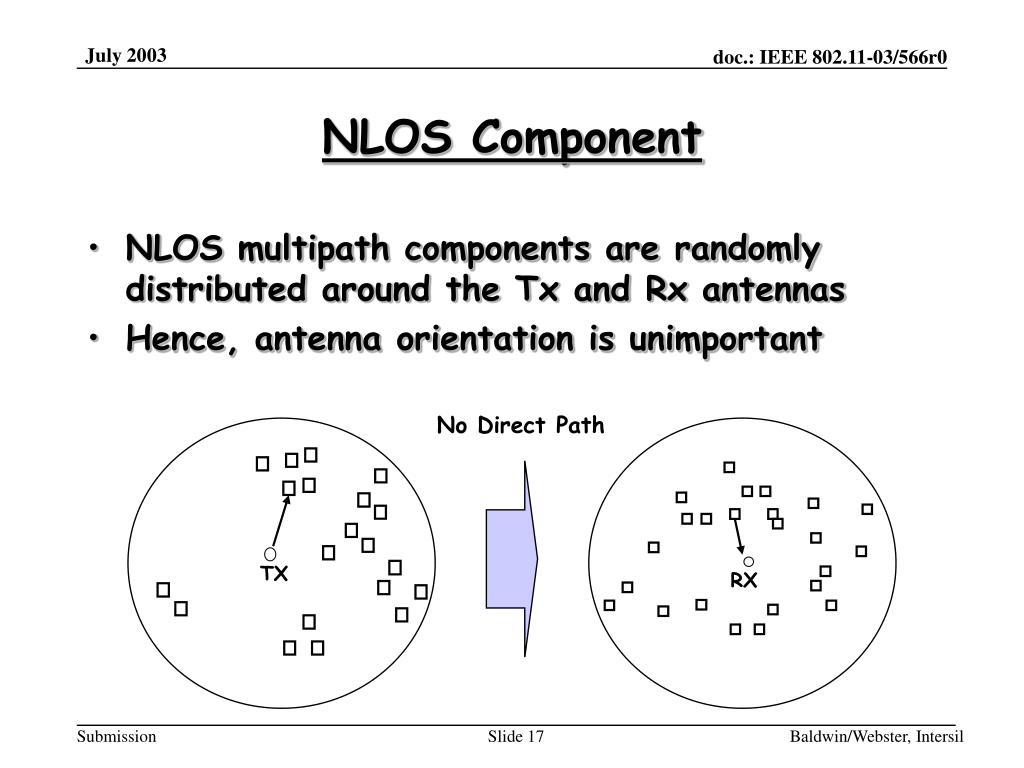 July 2003

doc.: IEEE 802.11-03/566r0

NLOS Component

• NLOS multipath components are randomly distributed around the Tx and Rx antennas
• Hence, antenna orientation is unimportant

No Direct Path

TX

RX

Submission

Slide 17

Baldwin/Webster, Intersil